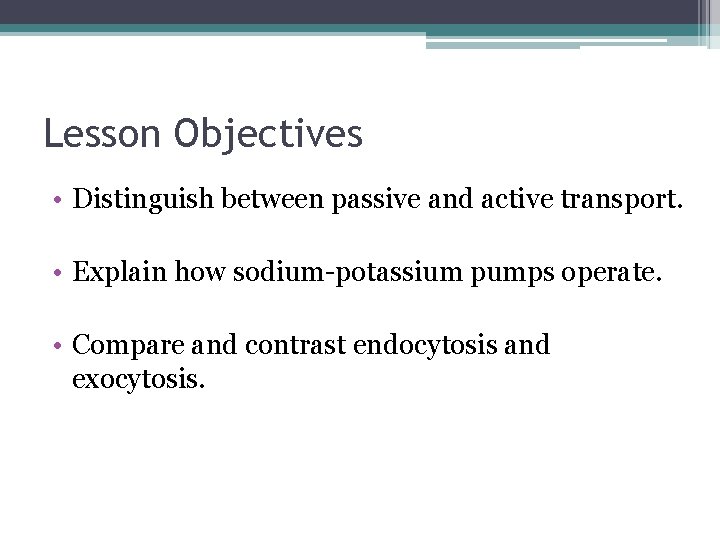 Lesson Objectives

• Distinguish between passive and active transport.

• Explain how sodium-potassium pumps operate.

• Compare and contrast endocytosis and exocytosis.